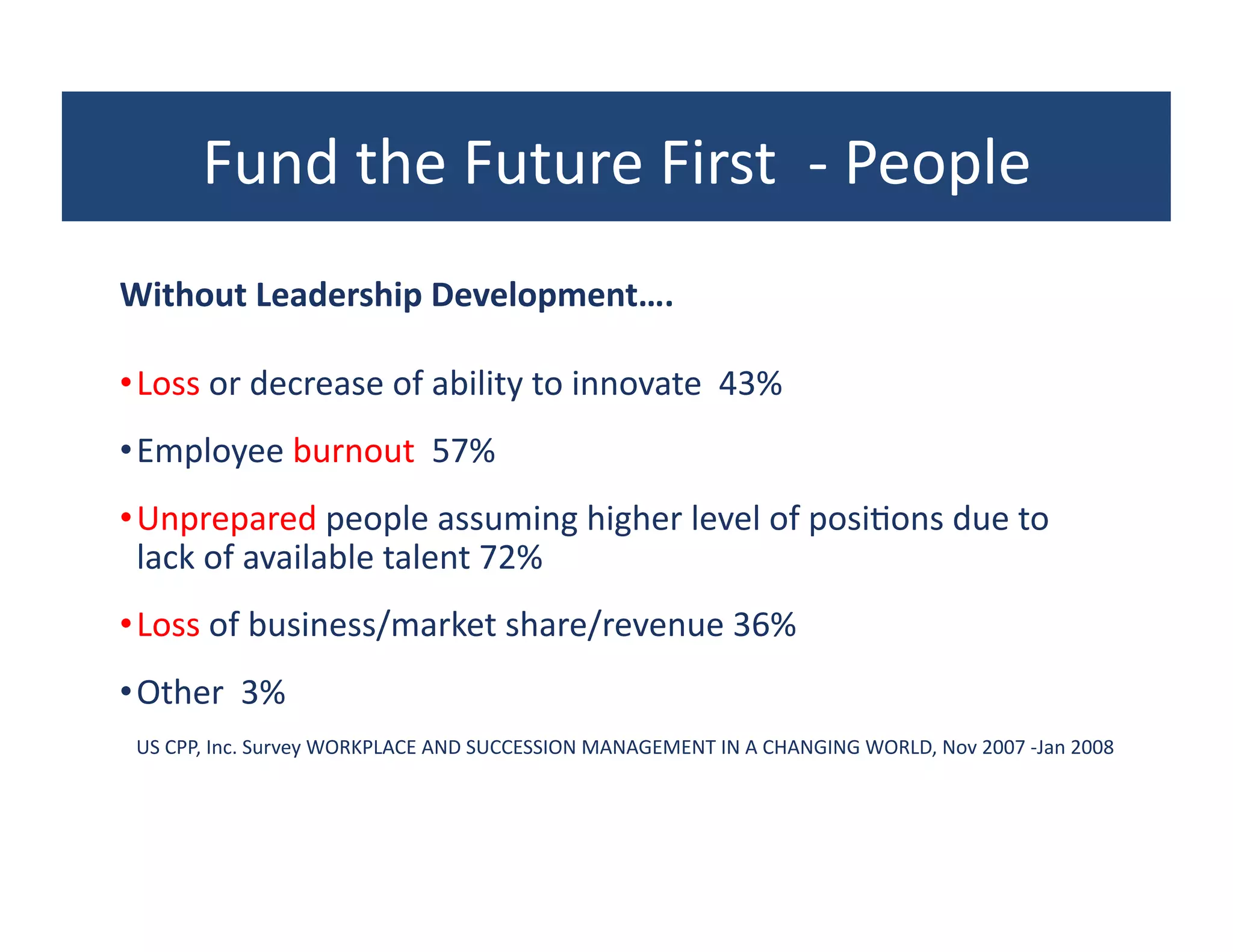 Fund the Future First - People

Without Leadership Development....

• Loss or decrease of ability to innovate 43%

• Employee burnout 57%

• Unprepared people assuming higher level of positions due to lack of available talent 72%

• Loss of business/market share/revenue 36%

• Other 3%

US CPP, Inc. Survey WORKPLACE AND SUCCESSION MANAGEMENT IN A CHANGING WORLD, Nov 2007 -Jan 2008